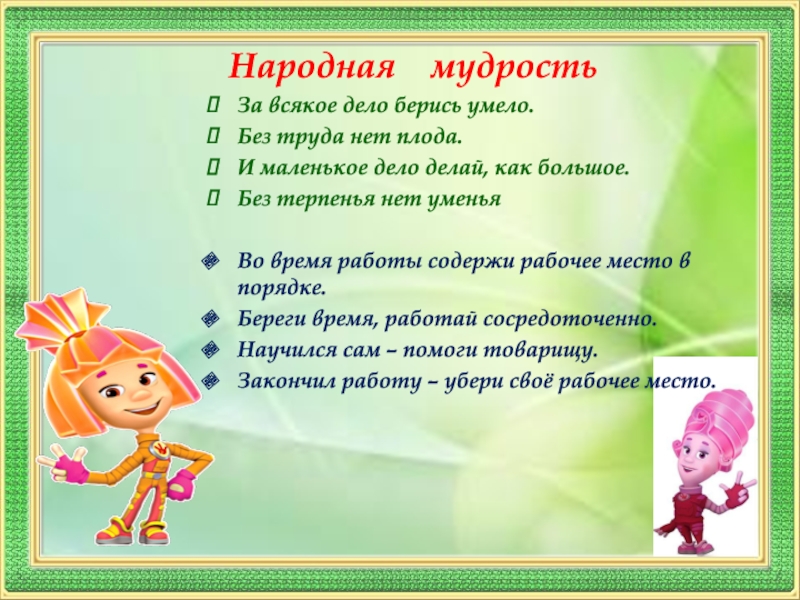 Народная мудрость

За всякое дело берись умело.

Без труда нет плода.

И маленькое дело делай, как большое.

Без терпенья нет уменья

Во время работы содержи рабочее место в порядке.

Береги время, работай сосредоточенно.

Научился сам – помоги товарищу.

Закончил работу – убери своё рабочее место.